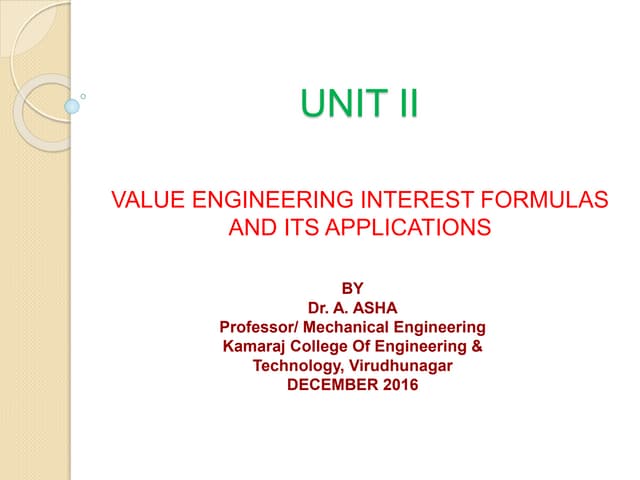 UNIT II

VALUE ENGINEERING INTEREST FORMULAS AND ITS APPLICATIONS

BY
Dr. A. ASHA
Professor/ Mechanical Engineering
Kamaraj College Of Engineering & Technology, Virudhunagar
DECEMBER 2016